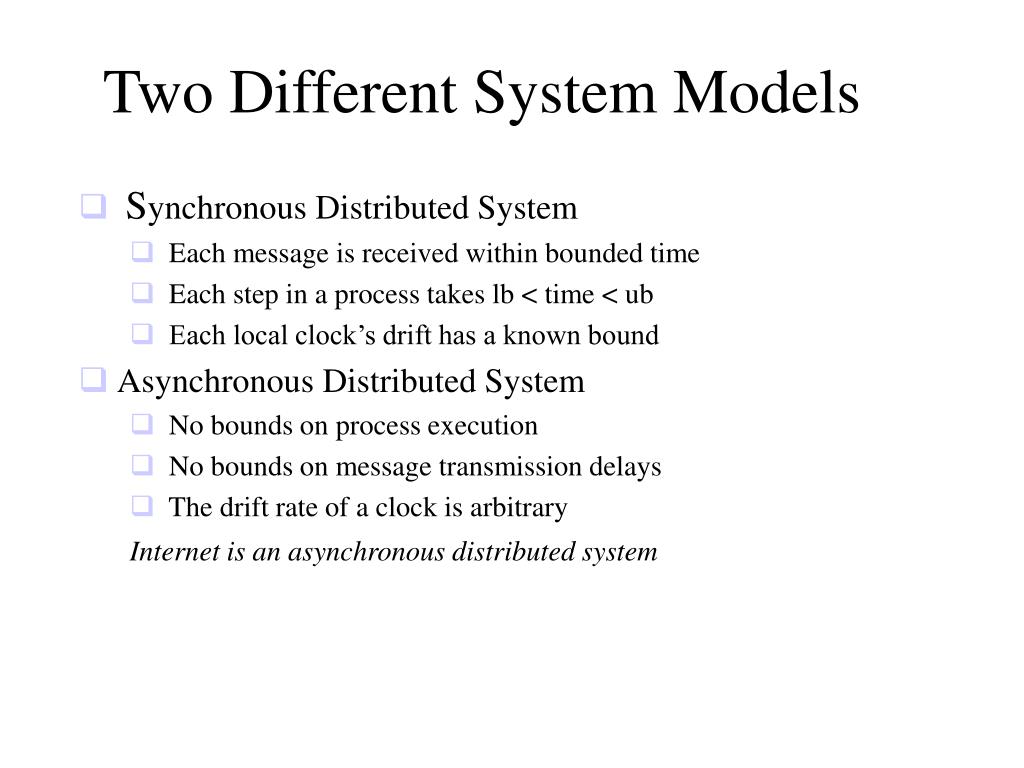 Two Different System Models

Synchronous Distributed System

Each message is received within bounded time

Each step in a process takes lb < time < ub

Each local clock's drift has a known bound

Asynchronous Distributed System

No bounds on process execution

No bounds on message transmission delays

The drift rate of a clock is arbitrary

Internet is an asynchronous distributed system